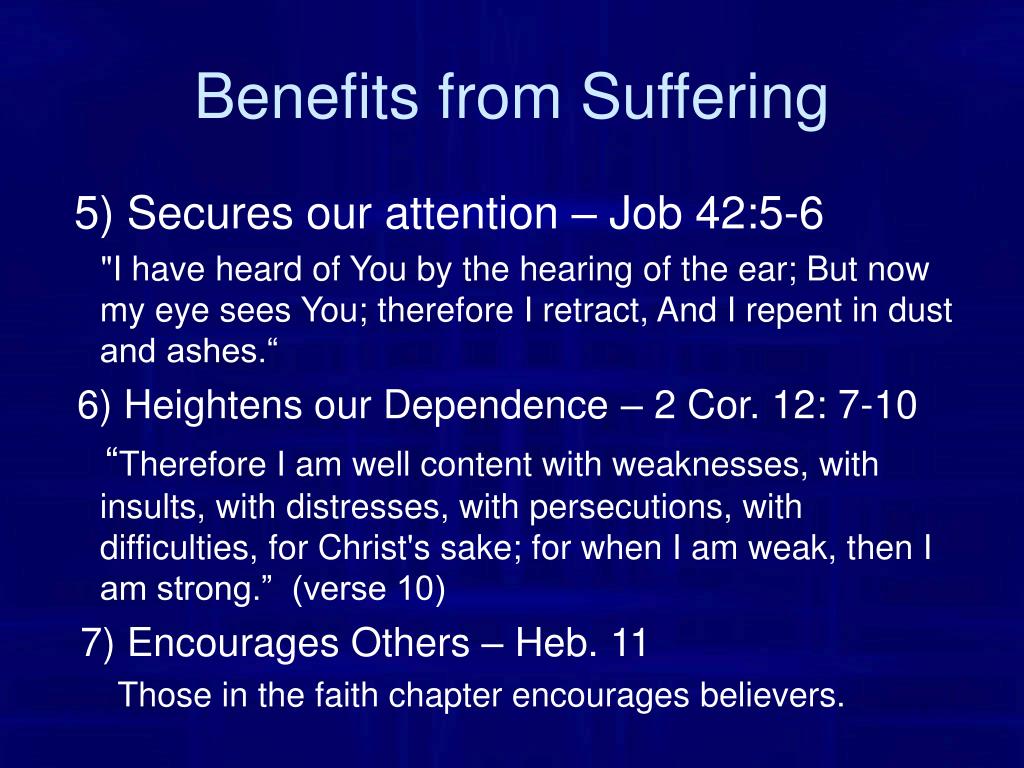 Benefits from Suffering

5) Secures our attention – Job 42:5-6

"I have heard of You by the hearing of the ear; But now my eye sees You; therefore I retract, And I repent in dust and ashes.“

6) Heightens our Dependence – 2 Cor. 12: 7-10

“Therefore I am well content with weaknesses, with insults, with distresses, with persecutions, with difficulties, for Christ's sake; for when I am weak, then I am strong.” (verse 10)

7) Encourages Others – Heb. 11

Those in the faith chapter encourages believers.